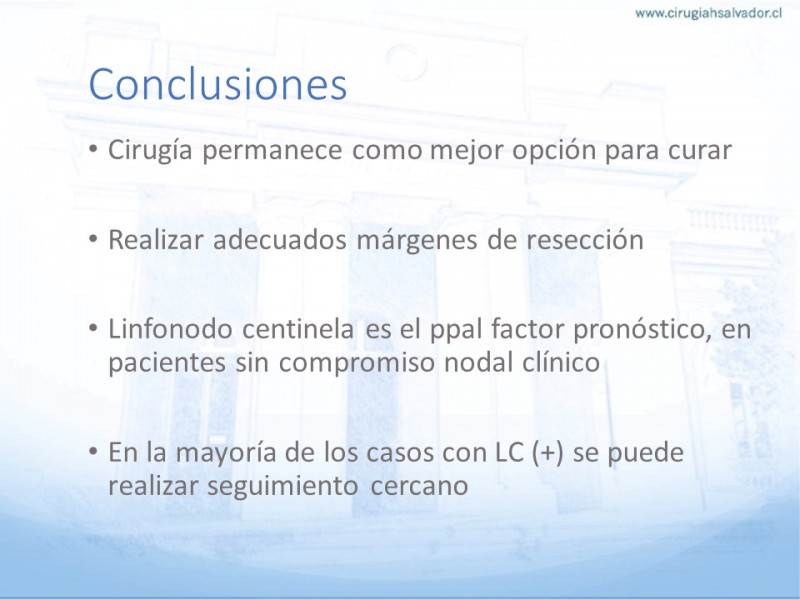 www.cirugiahsalvador.cl

Conclusiones

• Cirugía permanece como mejor opción para curar

• Realizar adecuados márgenes de resección

• Linfonodo centinela es el ppal factor pronóstico, en pacientes sin compromiso nodal clínico

• En la mayoría de los casos con LC (+) se puede realizar seguimiento cercano